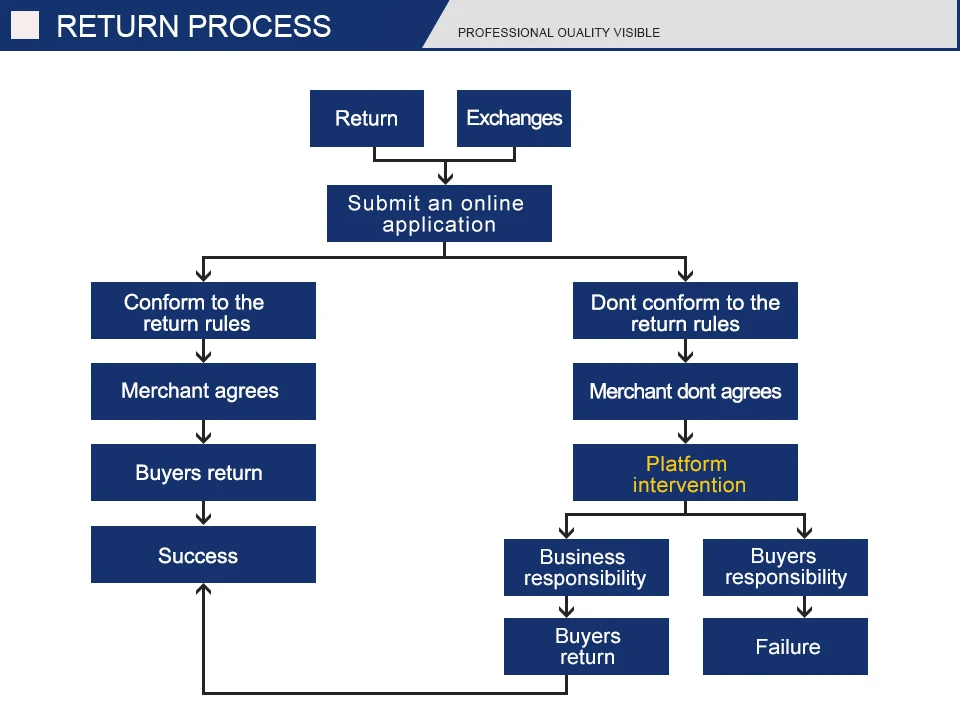 RETURN PROCESS

PROFESSIONAL OUALITY VISIBLE

Return

Exchanges

Submit an online application

Conform to the return rules

Merchant agrees

Buyers return

Success

Dont conform to the return rules

Merchant dont agrees

Platform intervention

Business responsibility

Buyers return

Buyers responsibility

Failure